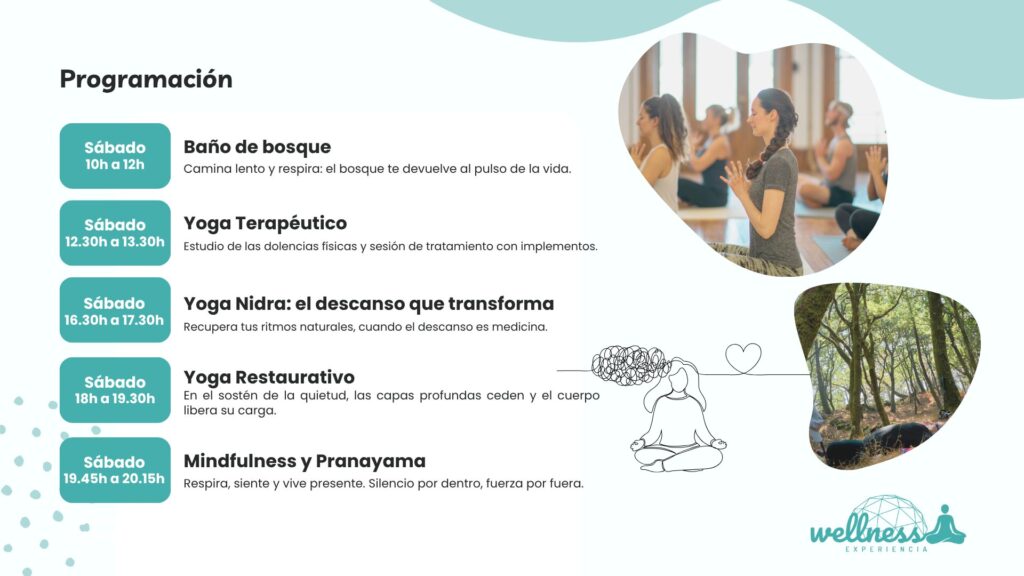 Programación

Sábado
10h a 12h

Baño de bosque
Camina lento y respira: el bosque te devuelve al pulso de la vida.

Sábado
12.30h a 13.30h

Yoga Terapéutico
Estudio de las dolencias físicas y sesión de tratamiento con implementos.

Sábado
16.30h a 17.30h

Yoga Nidra: el descanso que transforma
Recupera tus ritmos naturales, cuando el descanso es medicina.

Sábado
18h a 19.30h

Yoga Restaurativo
En el sostén de la quietud, las capas profundas ceden y el cuerpo libera su carga.

Sábado
19.45h a 20.15h

Mindfulness y Pranayama
Respira, siente y vive presente. Silencio por dentro, fuerza por fuera.

wellness
EXPERIENCIA